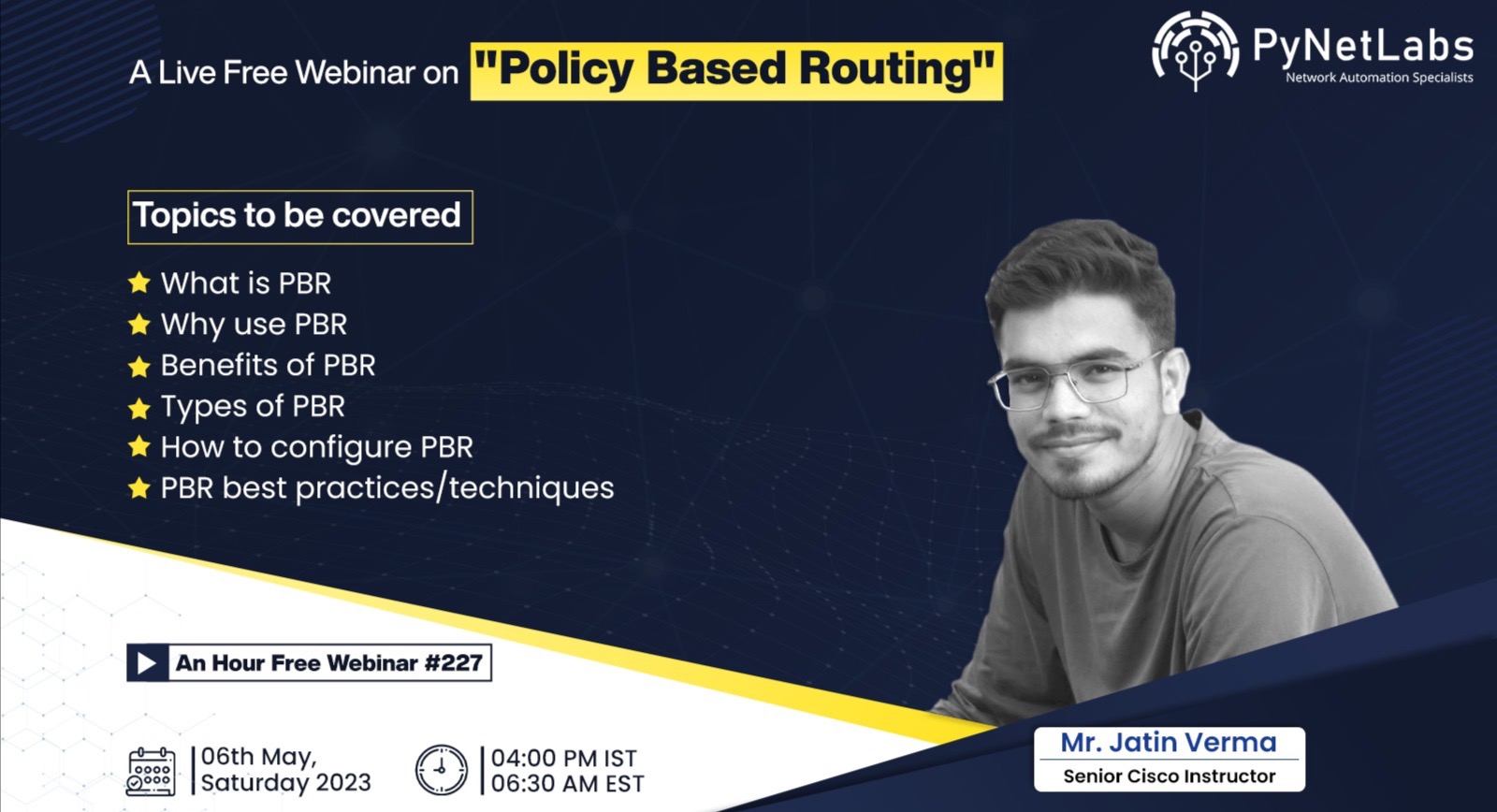 A Live Free Webinar on "Policy Based Routing"

PyNetLabs
Network Automation Specialists

Topics to be covered

What is PBR
Why use PBR
Benefits of PBR
Types of PBR
How to configure PBR
PBR best practices/techniques

An Hour Free Webinar #227

06th May, Saturday 2023

04:00 PM IST
06:30 AM EST

Mr. Jatin Verma
Senior Cisco Instructor